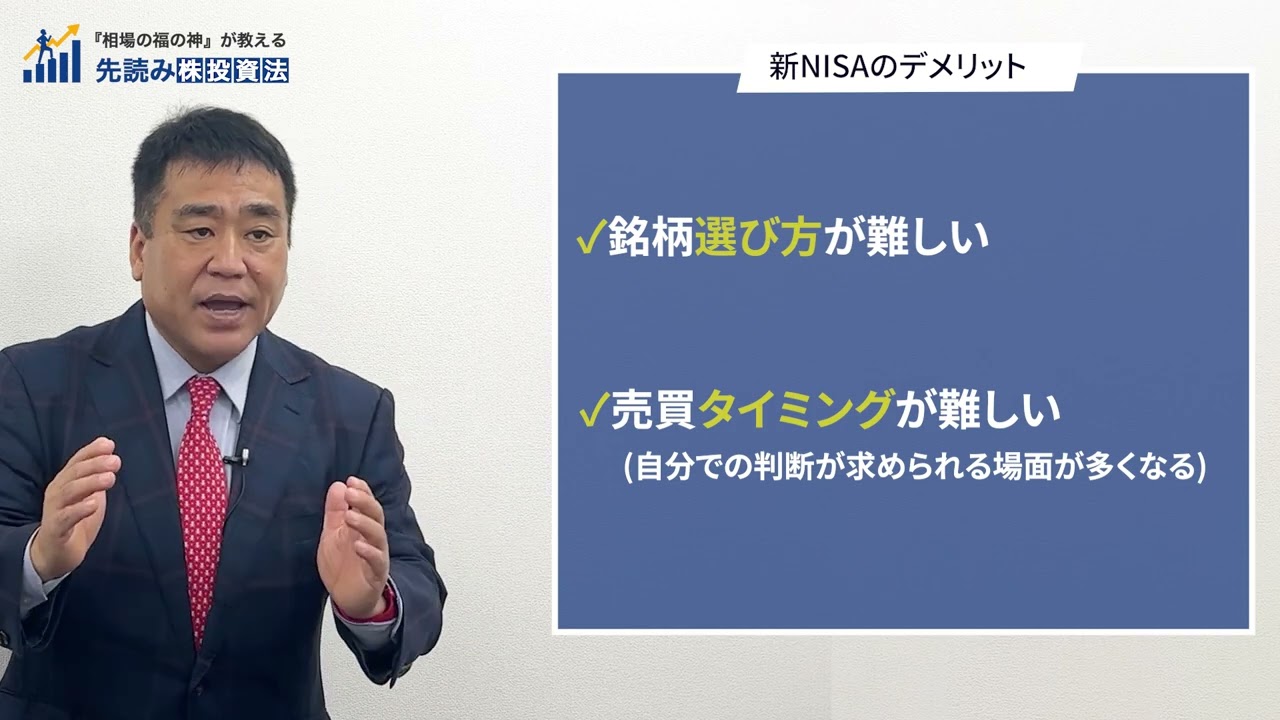 『相場の福の神』が教える
先読み株投資法

新NISAのデメリット

✓銘柄選び方が難しい

✓売買タイミングが難しい
(自分での判断が求められる場面が多くなる)